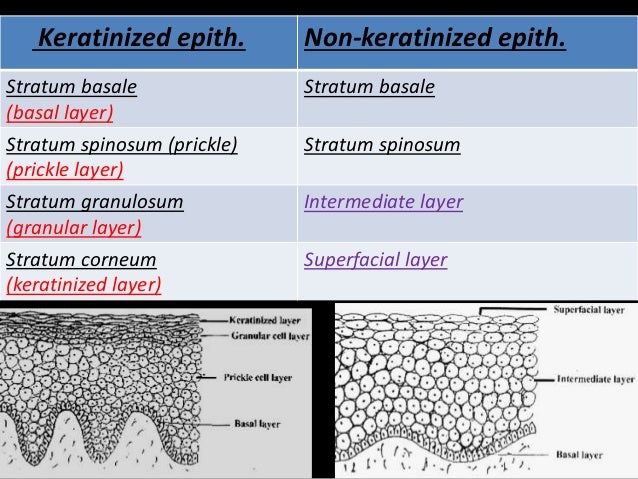 | Keratinized epith. | Non-keratinized epith. |
|---|---|
| Stratum basale (basal layer) | Stratum basale |
| Stratum spinosum (prickle) (prickle layer) | Stratum spinosum |
| Stratum granulosum (granular layer) | Intermediate layer |
| Stratum corneum (keratinized layer) | Superfacial layer |

Keratinized layer
Granular cell layer
Prickle cell layer
Basal layer

Superfacial layer
Intermediate layer
Basal layer